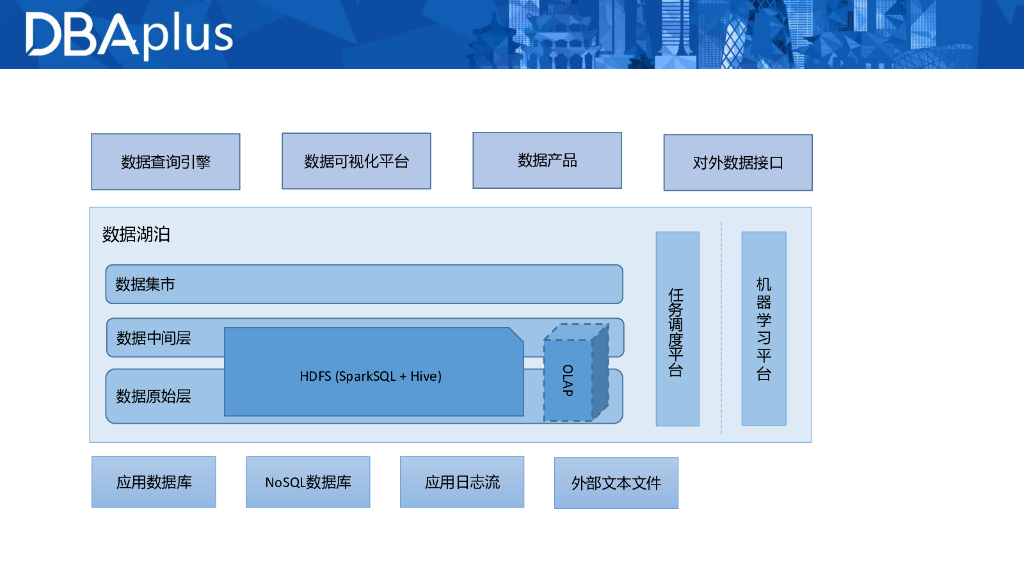 DBAplus

数据查询引擎

数据可视化平台

数据产品

对外数据接口

数据湖泊

数据集市

数据中间层

数据原始层

HDFS (SparkSQL + Hive)

OLAP

任务调度平台

机器学习平台

应用数据库

NoSQL数据库

应用日志流

外部文本文件